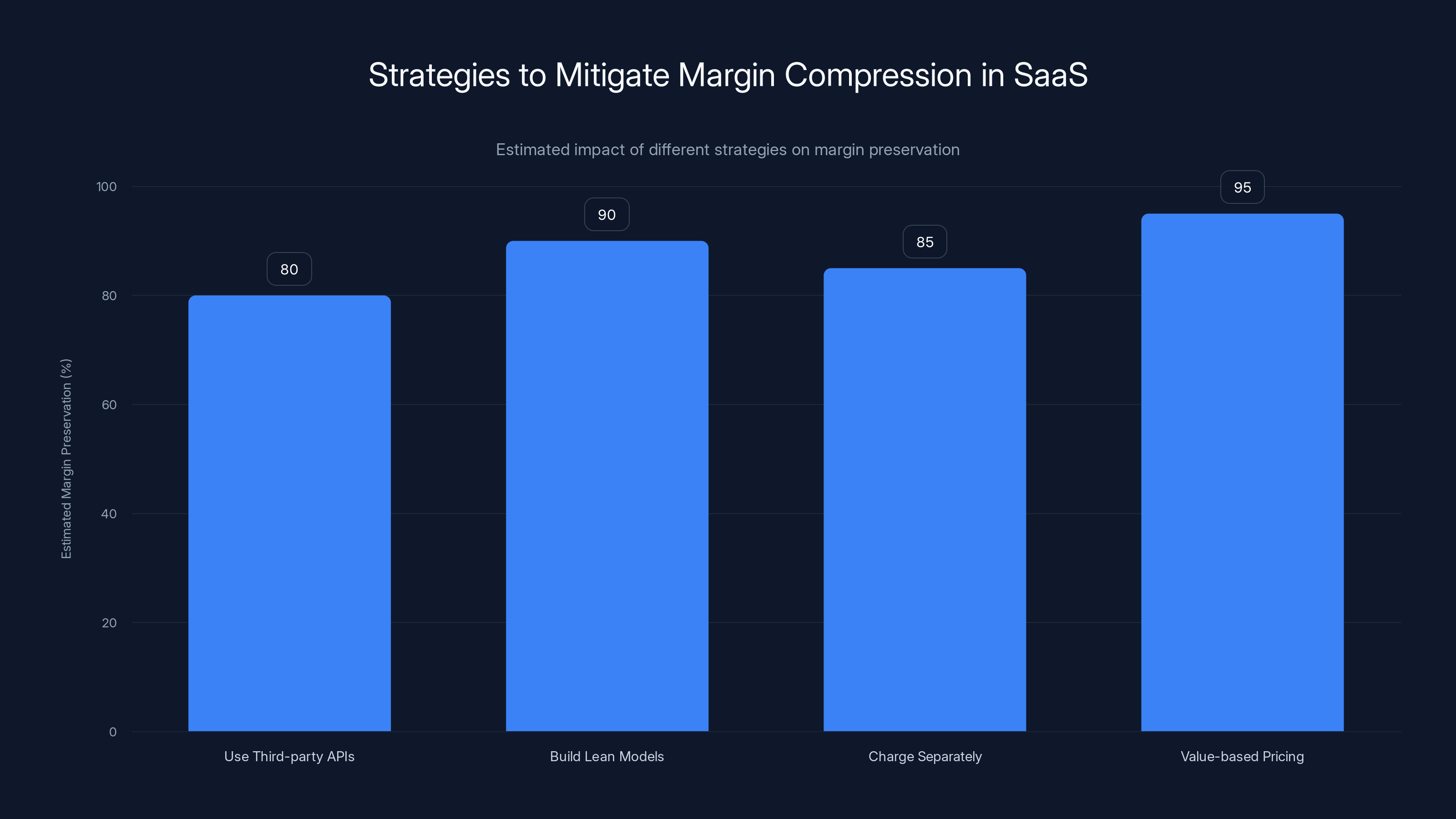 Strategies to Mitigate Margin Compression in SaaS

Estimated impact of different strategies on margin preservation

Estimated Margin Preservation (%)

100
80
60
40
20
0

80
90
85
95

Use Third-party APIs
Build Lean Models
Charge Separately
Value-based Pricing